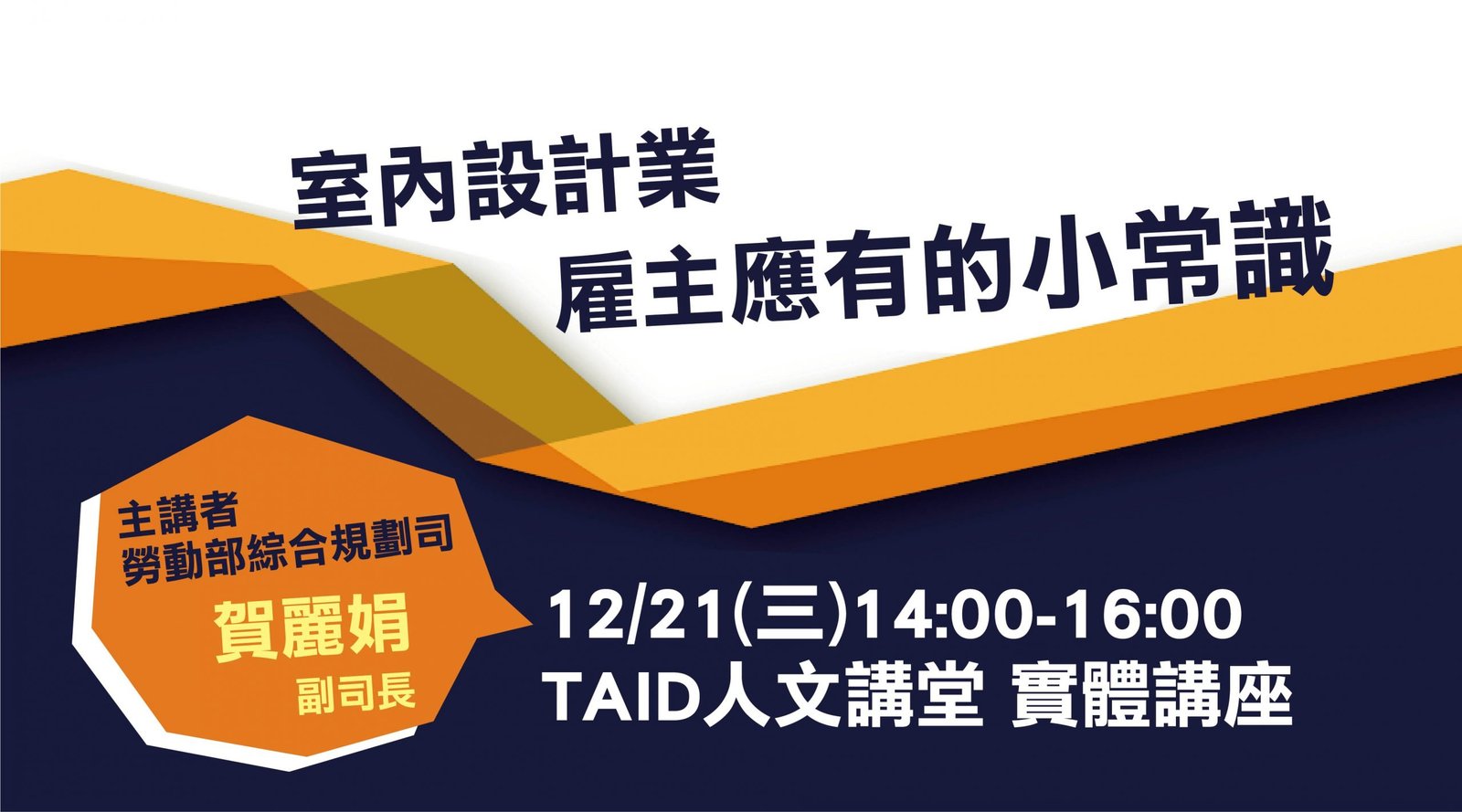 室內設計業
雇主應有的小常識

主講者
勞動部綜合規劃司
賀麗娟
副司長

12/21(三)14:00-16:00
TAID人文講堂 實體講座